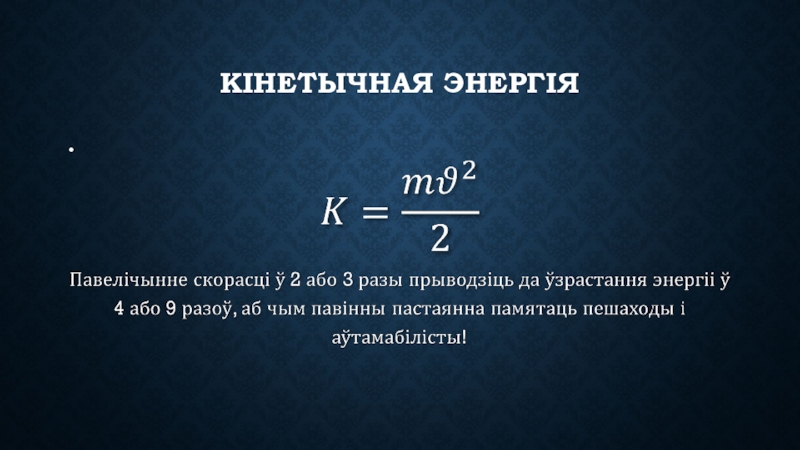 КІНЕТЫЧНАЯ ЭНЕРГІЯ

$K = \frac{m\vartheta^2}{2}$

Павелічынне скорасці ў 2 або 3 разы прыводзіць да ўзрастання энергіі ў 4 або 9 разоў, аб чым павінны пастаянна памятаць пешаходы і аўтамабілісты!